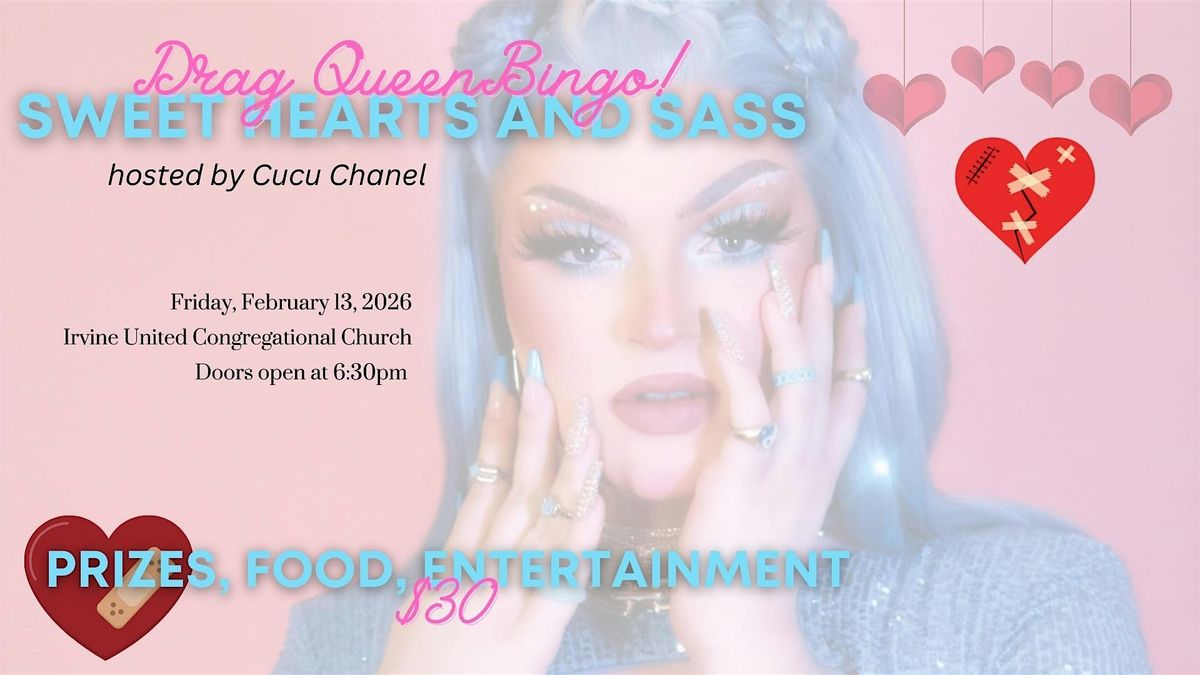 Drag Queen Bingo!
SWEET HEARTS AND SASS
hosted by Cucu Chanel

Friday, February 13, 2026
Irvine United Congregational Church
Doors open at 6:30pm

PRIZES, FOOD, ENTERTAINMENT
$30